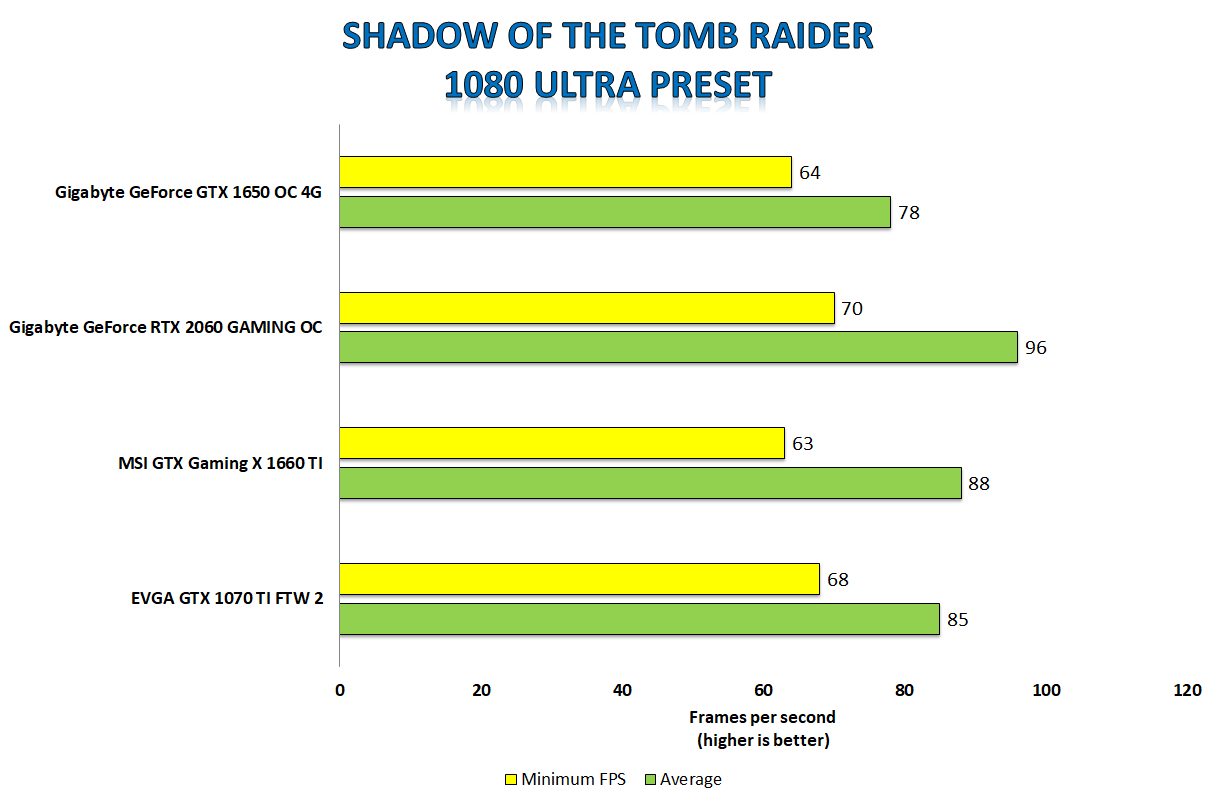 SHADOW OF THE TOMB RAIDER
1080 ULTRA PRESET

Gigabyte GeForce GTX 1650 OC 4G
64
78

Gigabyte GeForce RTX 2060 GAMING OC
70
96

MSI GTX Gaming X 1660 TI
63
88

EVGA GTX 1070 TI FTW 2
68
85

0 20 40 60 80 100 120

Frames per second
(higher is better)

Minimum FPS Average